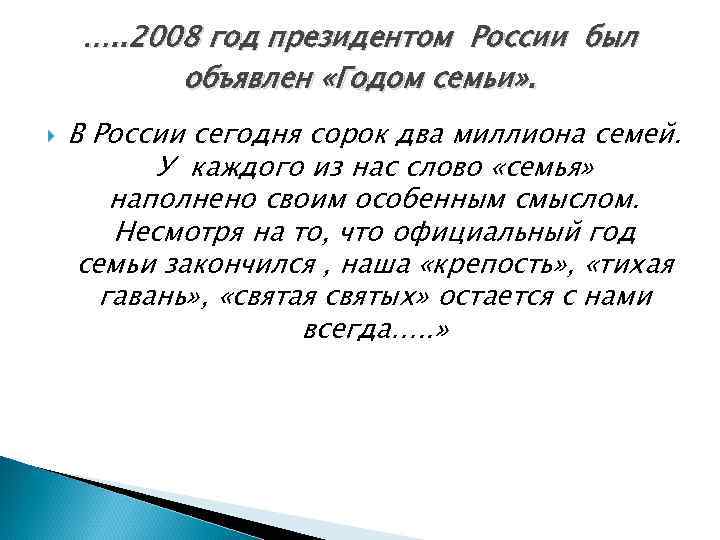 …..2008 год президентом России был объявлен «Годом семьи».

В России сегодня сорок два миллиона семей. У каждого из нас слово «семья» наполнено своим особенным смыслом. Несмотря на то, что официальный год семьи закончился , наша «крепость», «тихая гавань», «святая святых» остается с нами всегда…..»